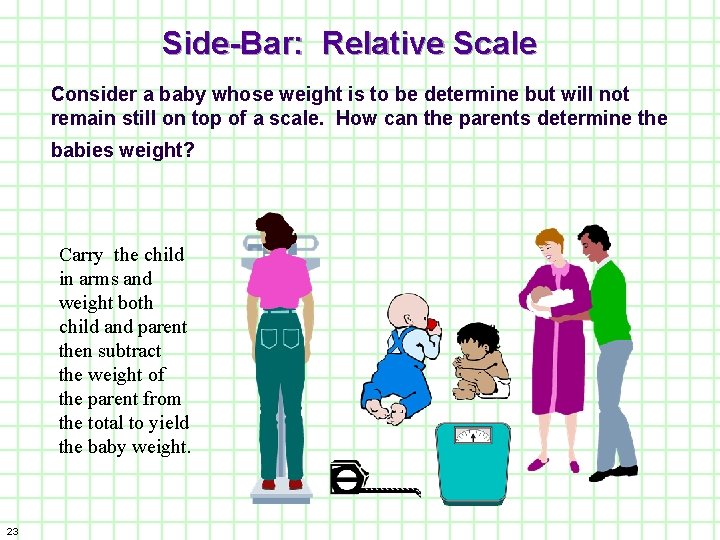 Side-Bar: Relative Scale

Consider a baby whose weight is to be determine but will not remain still on top of a scale. How can the parents determine the babies weight?

Carry the child in arms and weight both child and parent then subtract the weight of the parent from the total to yield the baby weight.

23